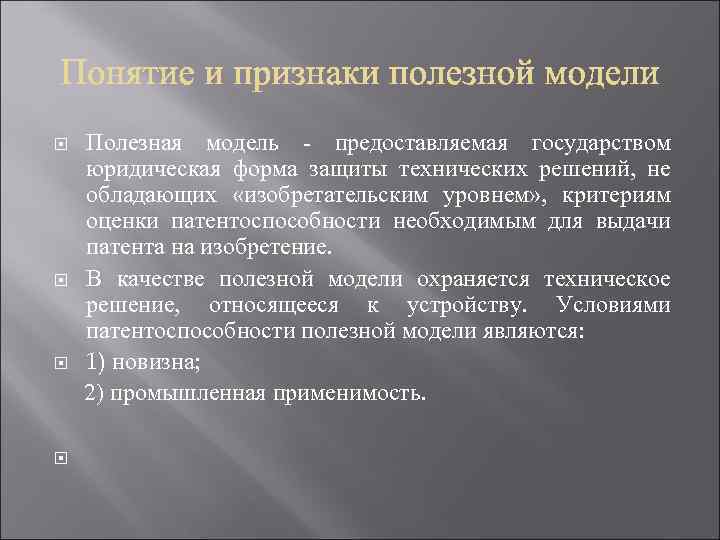 Понятие и признаки полезной модели

Полезная модель - предоставляемая государством юридическая форма защиты технических решений, не обладающих «изобретательским уровнем», критериям оценки патентоспособности необходимым для выдачи патента на изобретение.

В качестве полезной модели охраняется техническое решение, относящееся к устройству. Условиями патентоспособности полезной модели являются:

1) новизна;

2) промышленная применимость.